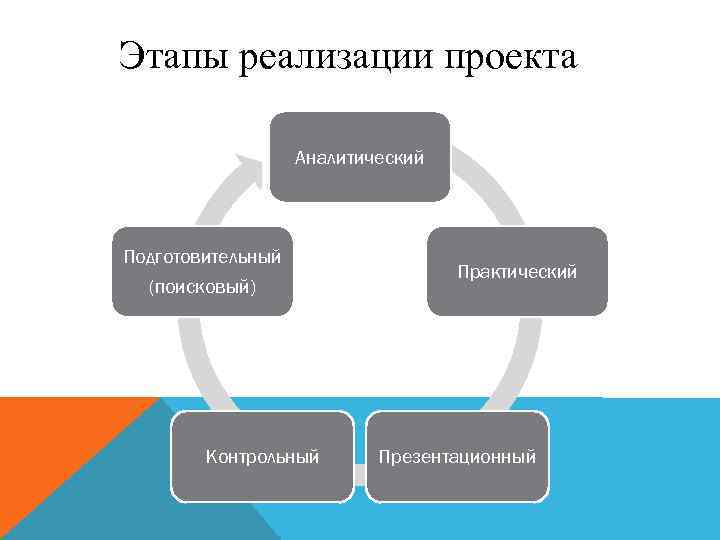 Этапы реализации проекта

Аналитический

Практический

Презентационный

Контрольный

Подготовительный (поисковый)